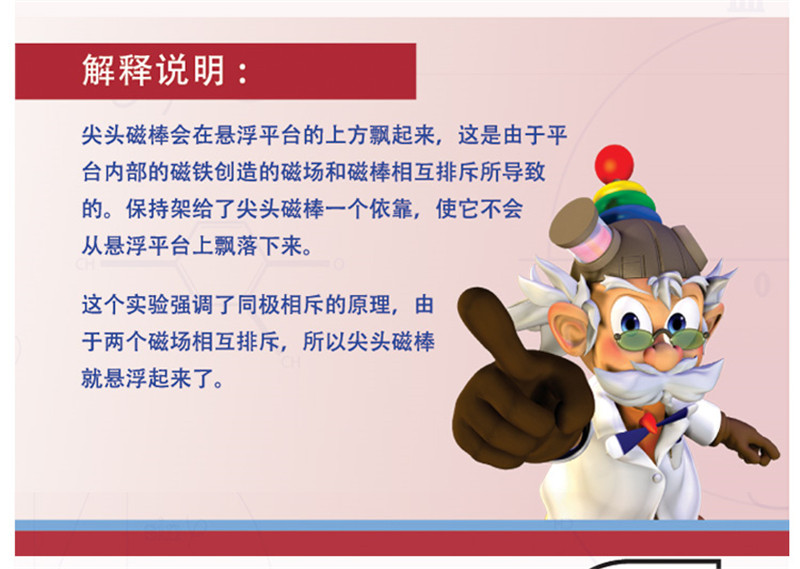 解释说明：

尖头磁棒会在悬浮平台的上方飘起来，这是由于平台内部的磁铁创造的磁场和磁棒相互排斥所导致的。保持架给了尖头磁棒一个依靠，使它不会从悬浮平台上飘落下来。

这个实验强调了同极相斥的原理，由于两个磁场相互排斥，所以尖头磁棒就悬浮起来了。